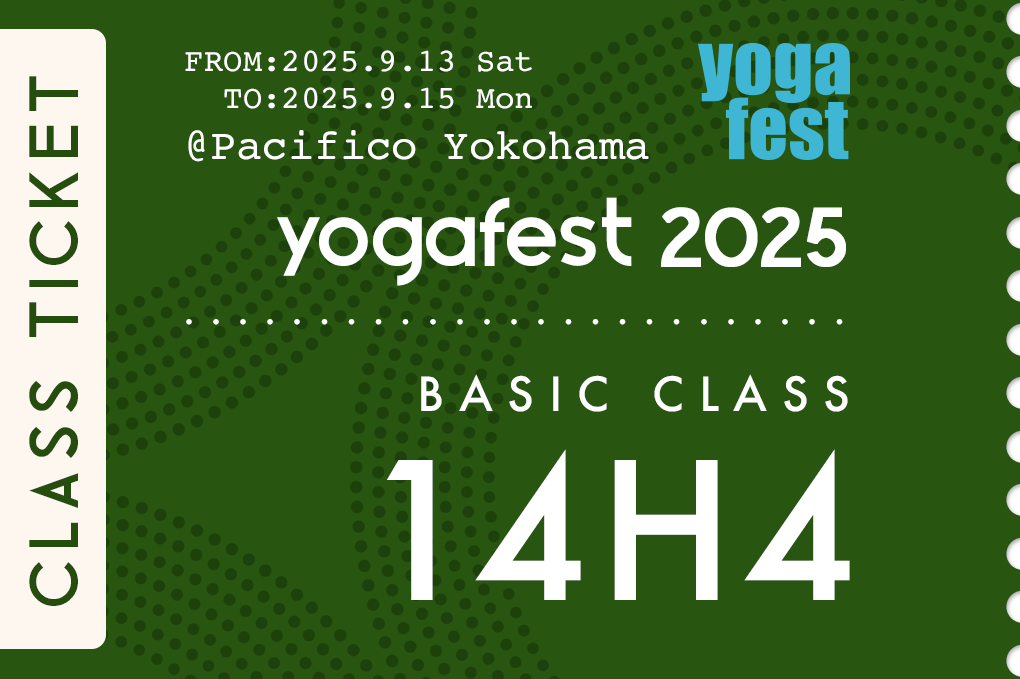 CLASS TICKET

FROM:2025.9.13 Sat
TO:2025.9.15 Mon
@Pacifico Yokohama

yoga fest

yogafest 2025

BASIC CLASS

14H4